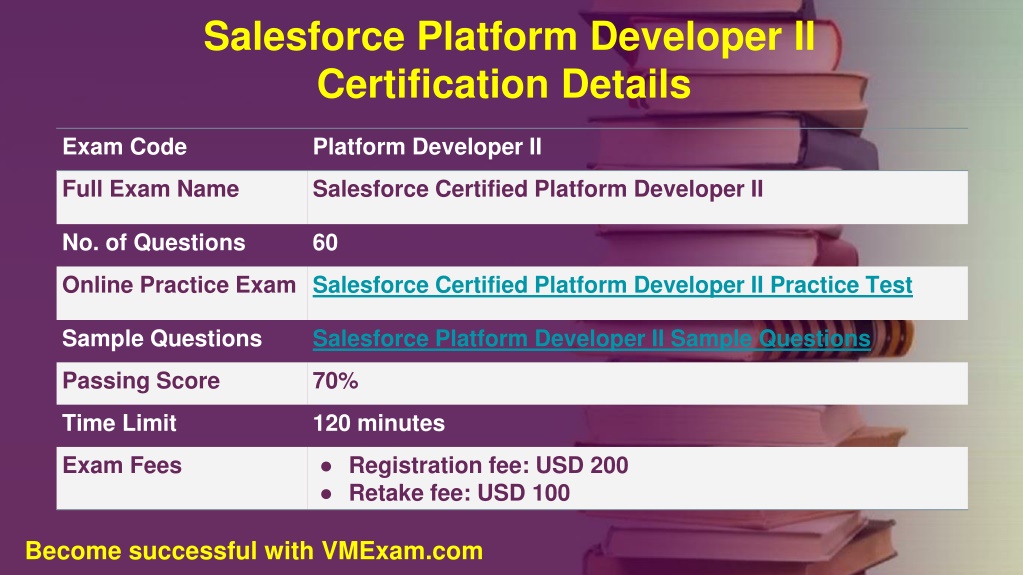 Salesforce Platform Developer II Certification Details

| Exam Code | Platform Developer II |
|---|---|
| Full Exam Name | Salesforce Certified Platform Developer II |
| No. of Questions | 60 |
| Online Practice Exam | Salesforce Certified Platform Developer II Practice Test |
| Sample Questions | Salesforce Platform Developer II Sample Questions |
| Passing Score | 70% |
| Time Limit | 120 minutes |
| Exam Fees | ● Registration fee: USD 200 ● Retake fee: USD 100 |

Become successful with VMExam.com